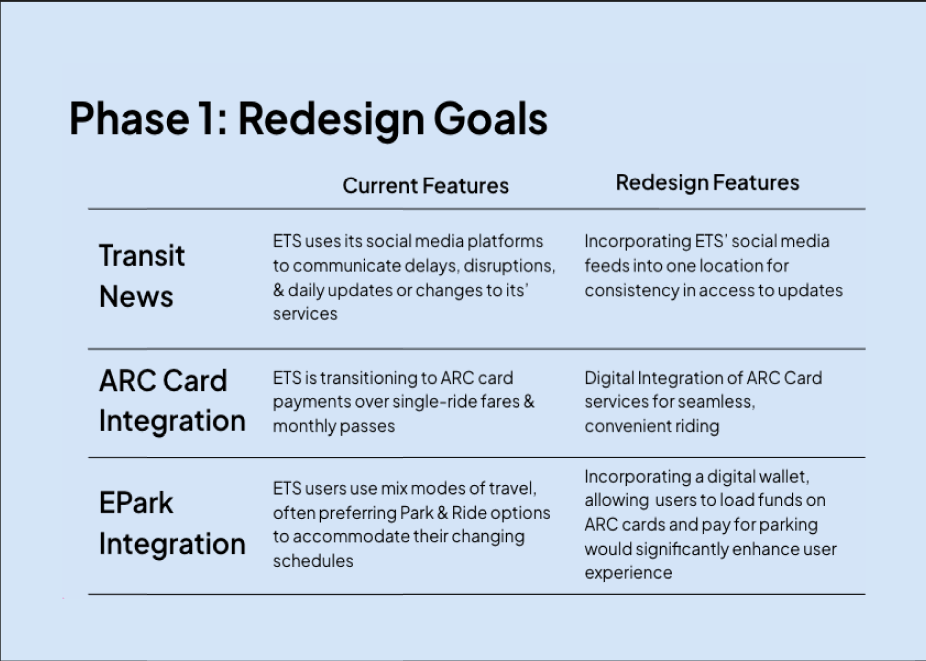 Phase 1: Redesign Goals

| | Current Features | Redesign Features |
|---|---|---|
| Transit News | ETS uses its social media platforms to communicate delays, disruptions, & daily updates or changes to its' services | Incorporating ETS' social media feeds into one location for consistency in access to updates |
| ARC Card Integration | ETS is transitioning to ARC card payments over single-ride fares & monthly passes | Digital Integration of ARC Card services for seamless, convenient riding |
| EPark Integration | ETS users use mix modes of travel, often preferring Park & Ride options to accommodate their changing schedules | Incorporating a digital wallet, allowing users to load funds on ARC cards and pay for parking would significantly enhance user experience |